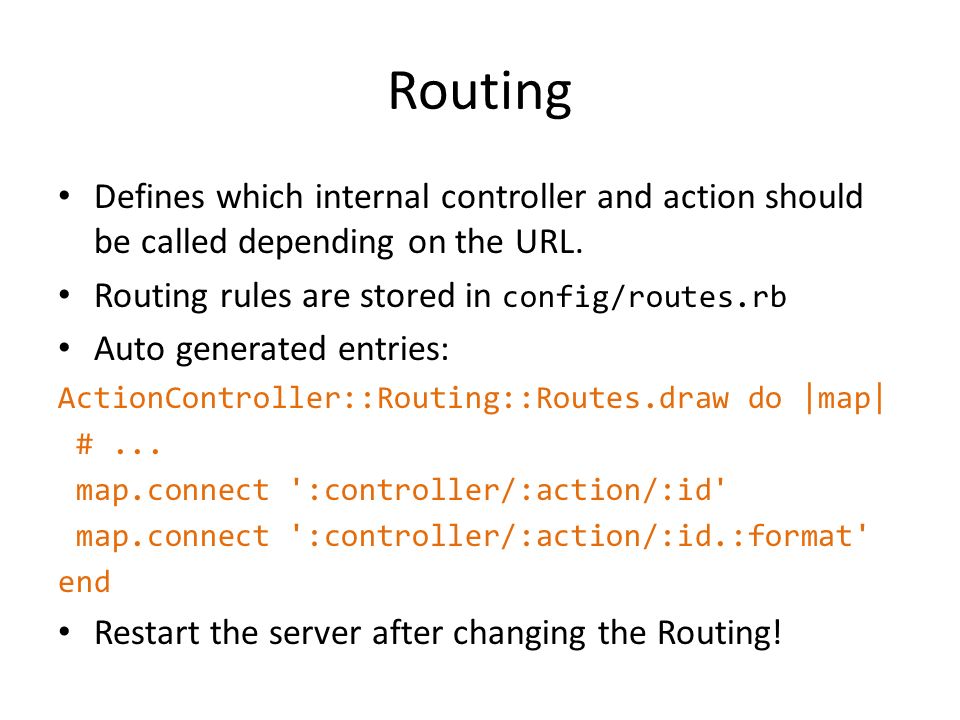 Routing

• Defines which internal controller and action should be called depending on the URL.
• Routing rules are stored in config/routes.rb
• Auto generated entries:

ActionController::Routing::Routes.draw do |map|
 # ...
 map.connect ':controller/:action/:id'
 map.connect ':controller/:action/:id.:format'
end

• Restart the server after changing the Routing!